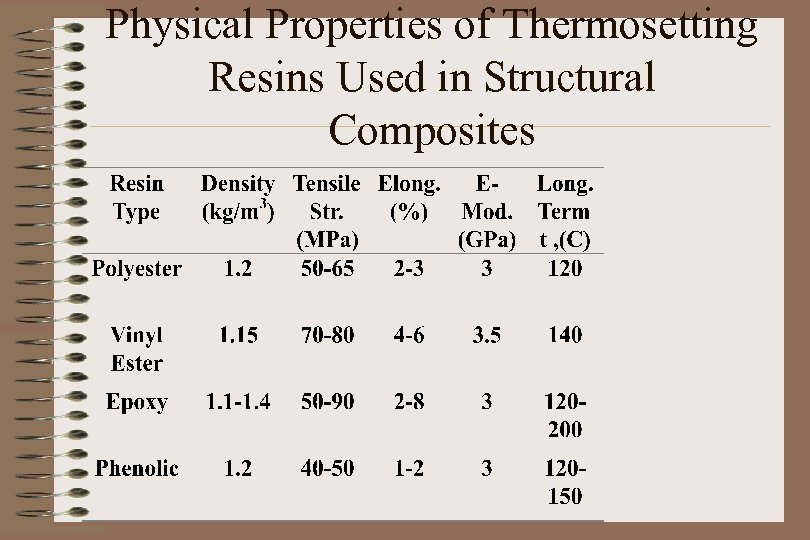 Physical Properties of Thermosetting Resins Used in Structural Composites

| Resin Type | Density (kg/m$^3$) | Tensile Str. (MPa) | Elong. (%) | E-Mod. (GPa) | Long. Term t ,(C) |
|---|---|---|---|---|---|
| Polyester | 1.2 | 50-65 | 2-3 | 3 | 120 |
| Vinyl Ester | 1.15 | 70-80 | 4-6 | 3.5 | 140 |
| Epoxy | 1.1-1.4 | 50-90 | 2-8 | 3 | 120-200 |
| Phenolic | 1.2 | 40-50 | 1-2 | 3 | 120-150 |